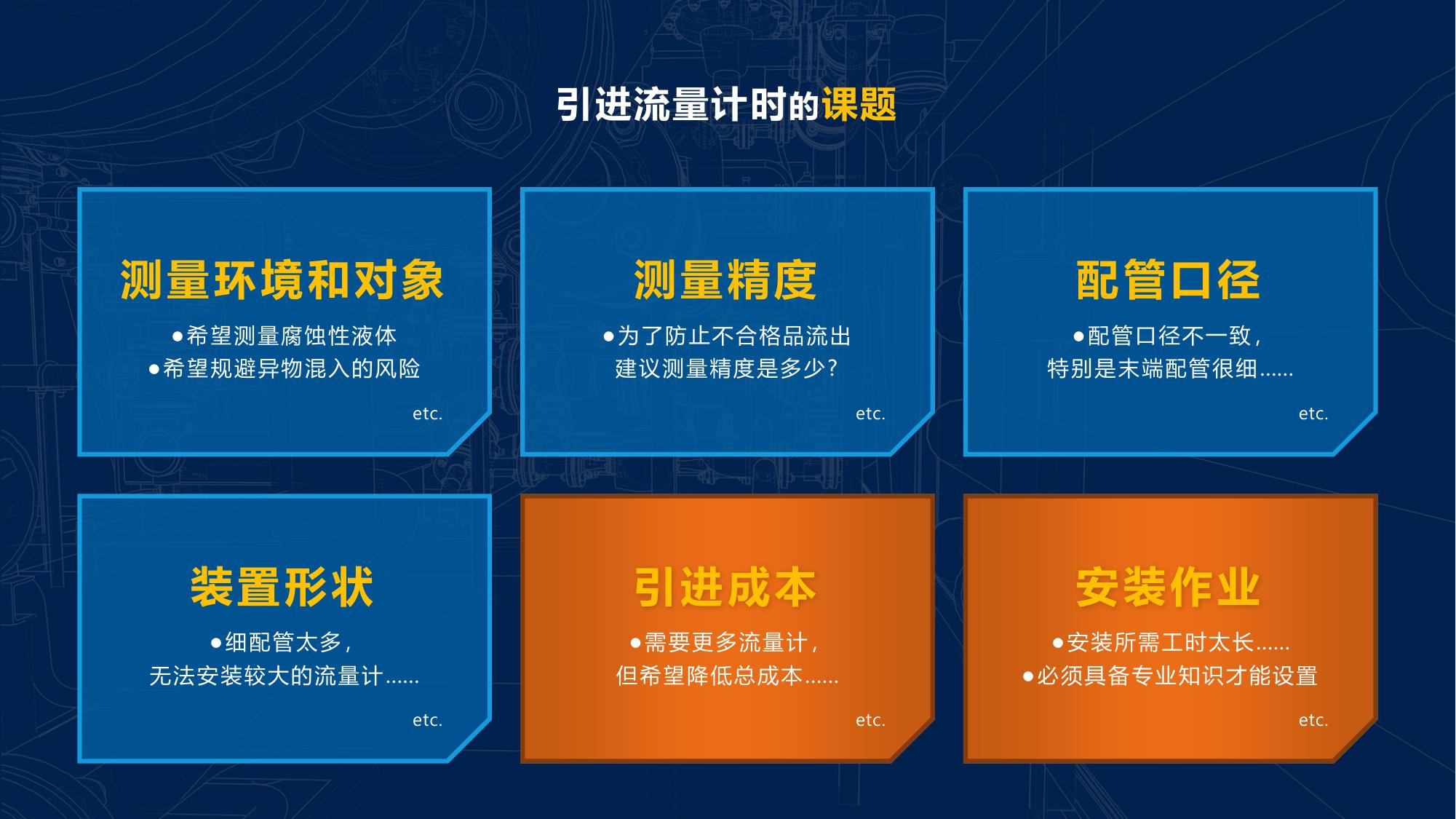 引进流量计时的课题

测量环境和对象

●希望测量腐蚀性液体
●希望规避异物混入的风险

etc.

测量精度

●为了防止不合格品流出
建议测量精度是多少?

etc.

配管口径

●配管口径不一致，
特别是末端配管很细......

etc.

装置形状

●细配管太多，
无法安装较大的流量计......

etc.

引进成本

●需要更多流量计，
但希望降低总成本......

etc.

安装作业

●安装所需工时太长......
●必须具备专业知识才能设置

etc.